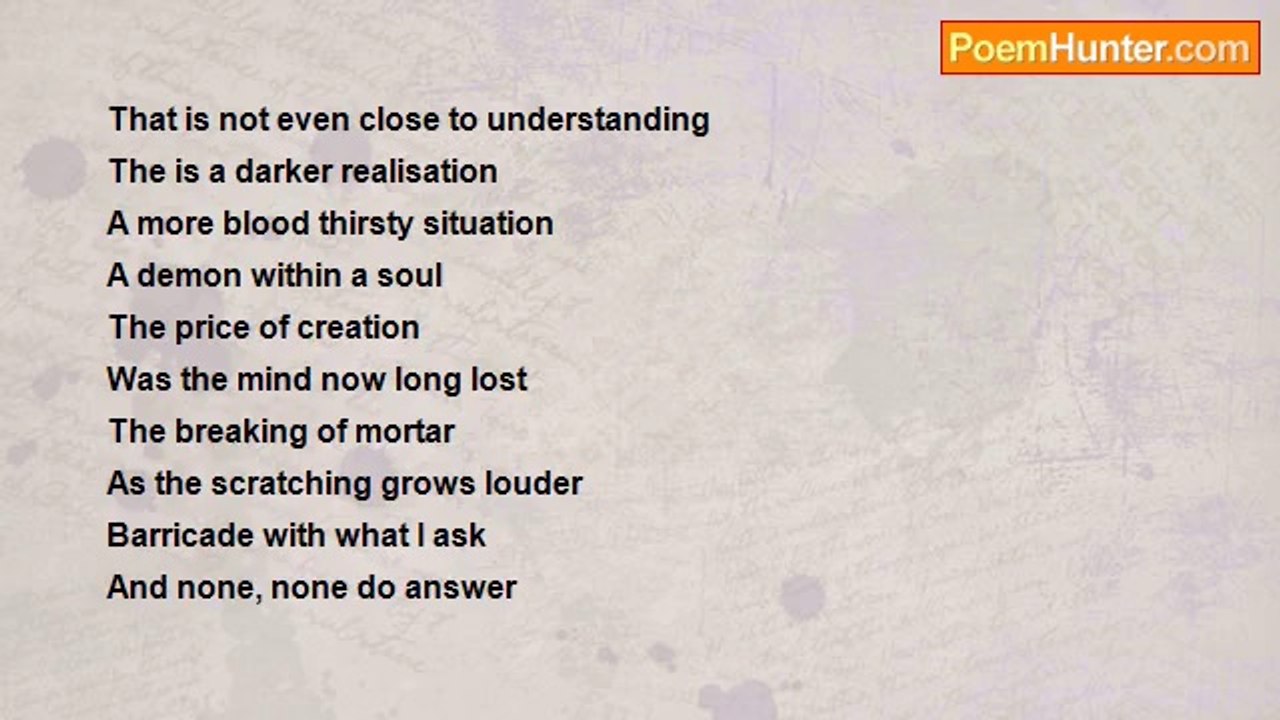 PoemHunter.com

That is not even close to understanding
The is a darker realisation
A more blood thirsty situation
A demon within a soul
The price of creation
Was the mind now long lost
The breaking of mortar
As the scratching grows louder
Barricade with what I ask
And none, none do answer